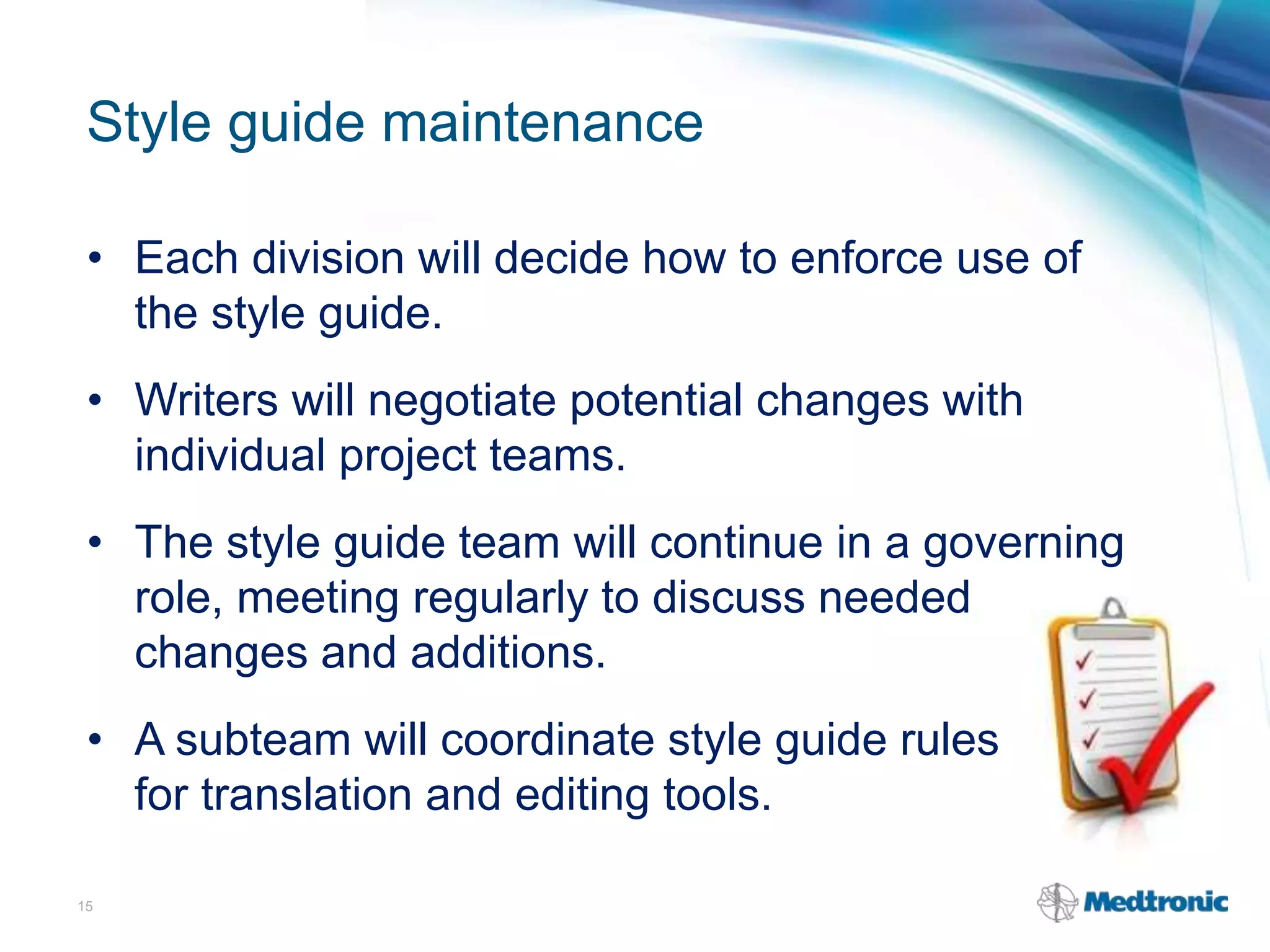 Style guide maintenance

• Each division will decide how to enforce use of the style guide.

• Writers will negotiate potential changes with individual project teams.

• The style guide team will continue in a governing role, meeting regularly to discuss needed changes and additions.

• A subteam will coordinate style guide rules for translation and editing tools.

15

Medtronic